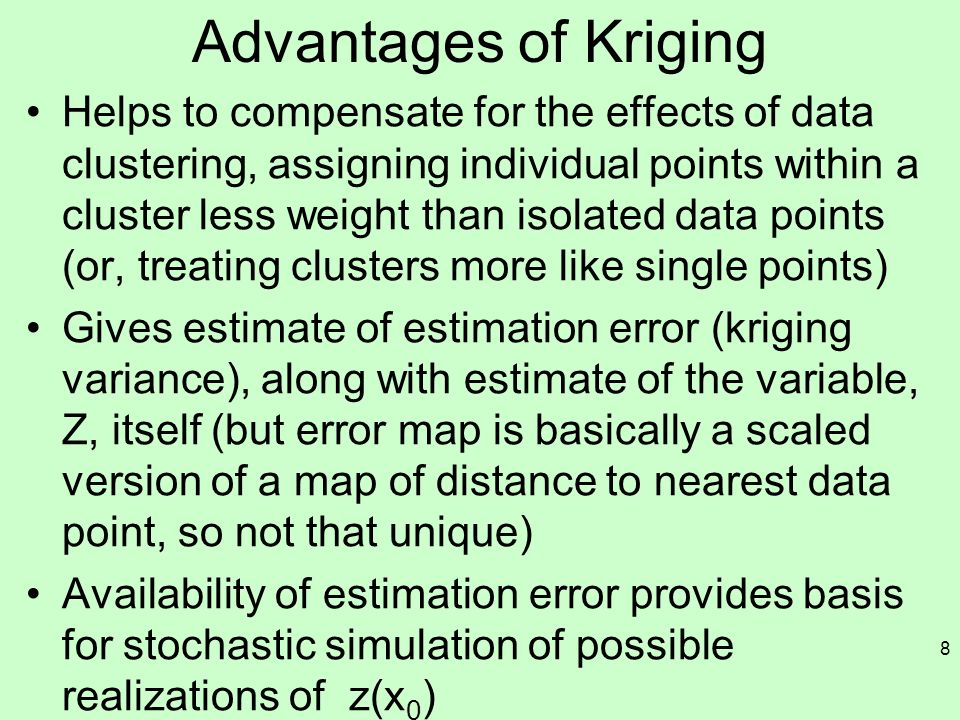 Advantages of Kriging

• Helps to compensate for the effects of data clustering, assigning individual points within a cluster less weight than isolated data points (or, treating clusters more like single points)

• Gives estimate of estimation error (kriging variance), along with estimate of the variable, Z, itself (but error map is basically a scaled version of a map of distance to nearest data point, so not that unique)

• Availability of estimation error provides basis for stochastic simulation of possible realizations of $z(x_0)$

8